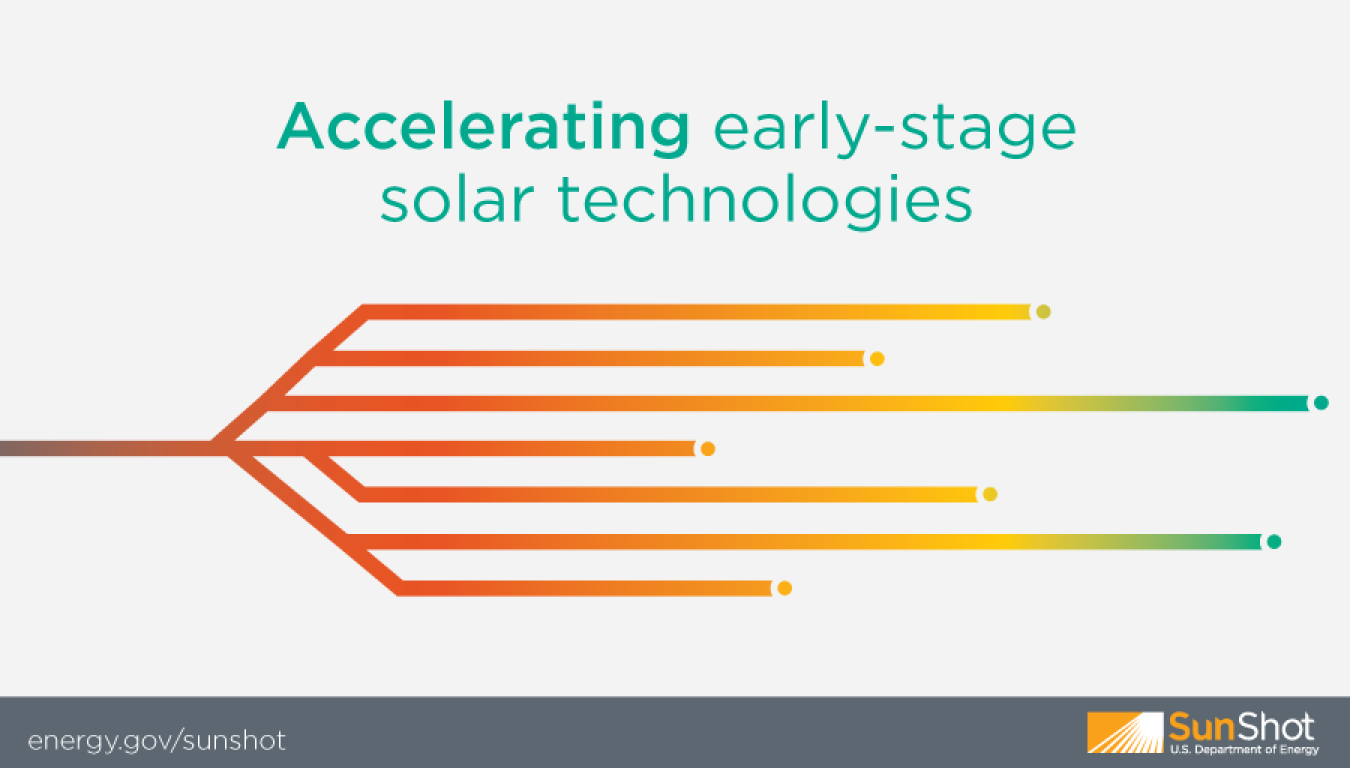 Accelerating early-stage solar technologies

energy.gov/sunshot

SunShot
U.S. Department of Energy